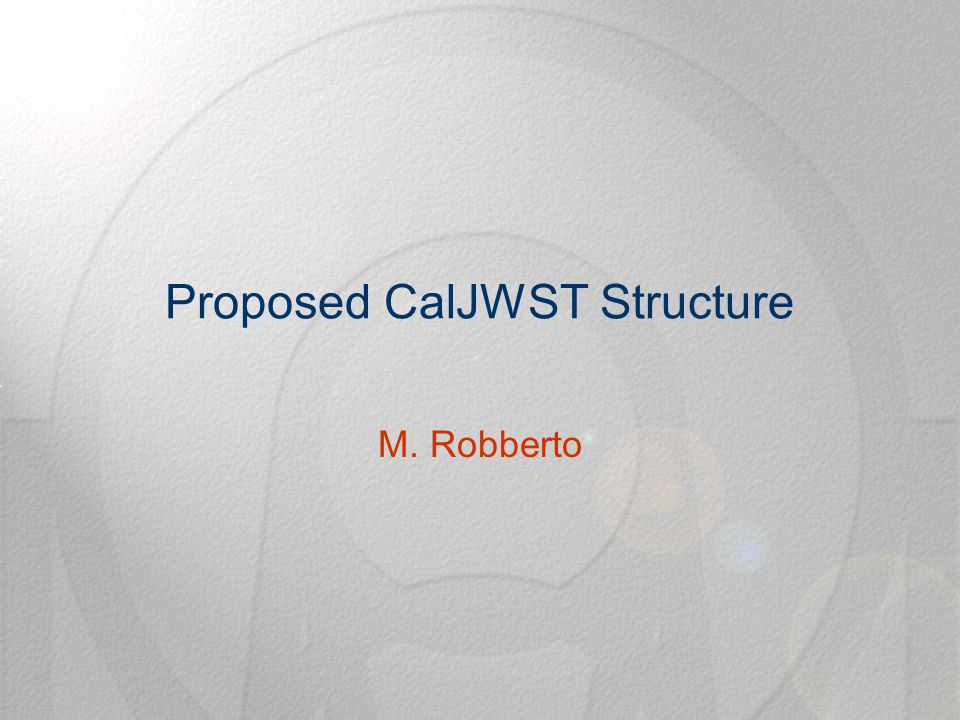 Proposed CalJWST Structure

M. Robberto